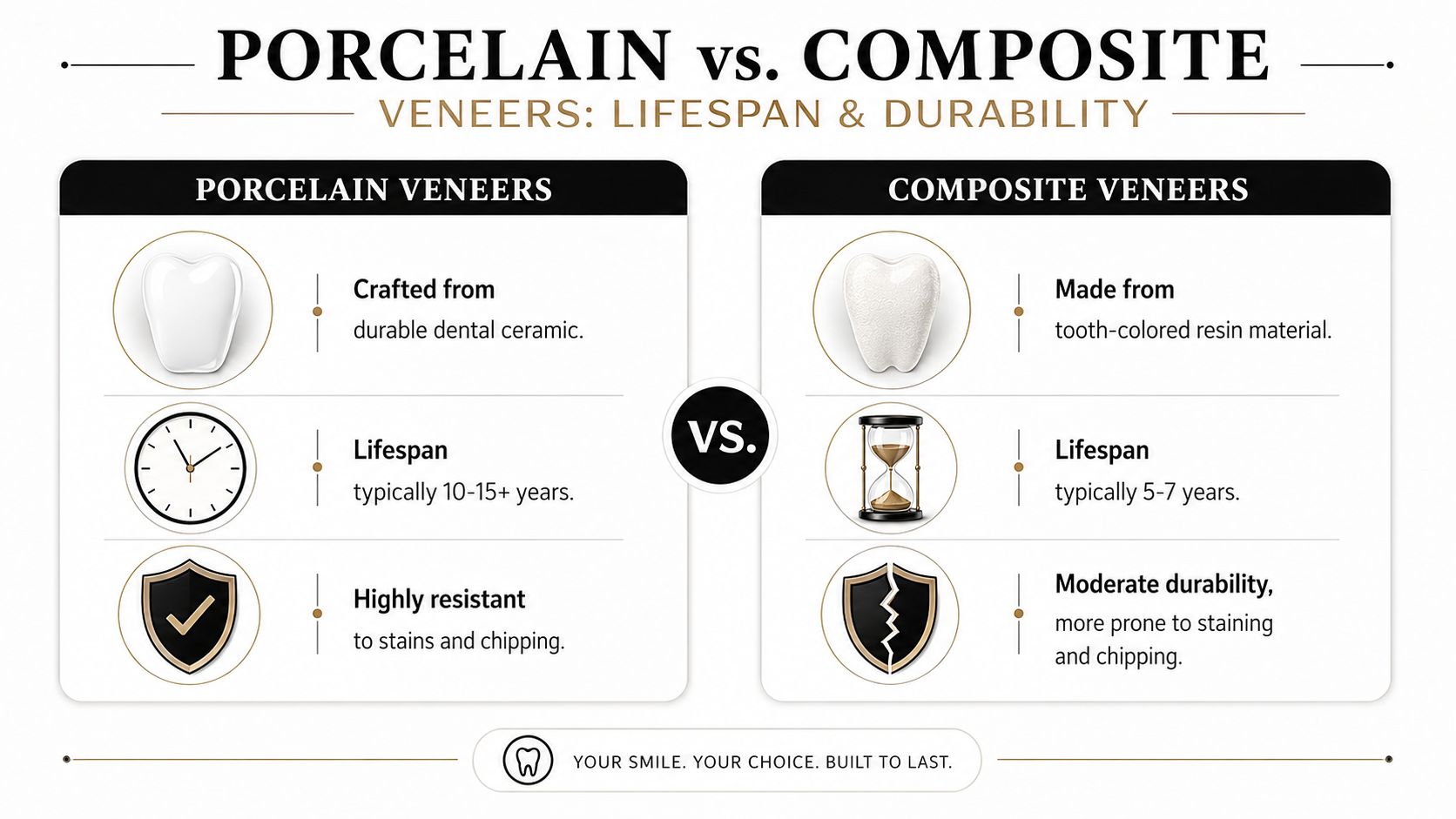 PORCELAIN vs. COMPOSITE

VENEERS: LIFESPAN & DURABILITY

PORCELAIN VENEERS

Crafted from
durable dental ceramic.

Lifespan
typically 10-15+ years.

Highly resistant
to stains and chipping.

VS.

COMPOSITE VENEERS

Made from
tooth-colored resin material.

Lifespan
typically 5-7 years.

Moderate durability,
more prone to staining and chipping.

YOUR SMILE. YOUR CHOICE. BUILT TO LAST.